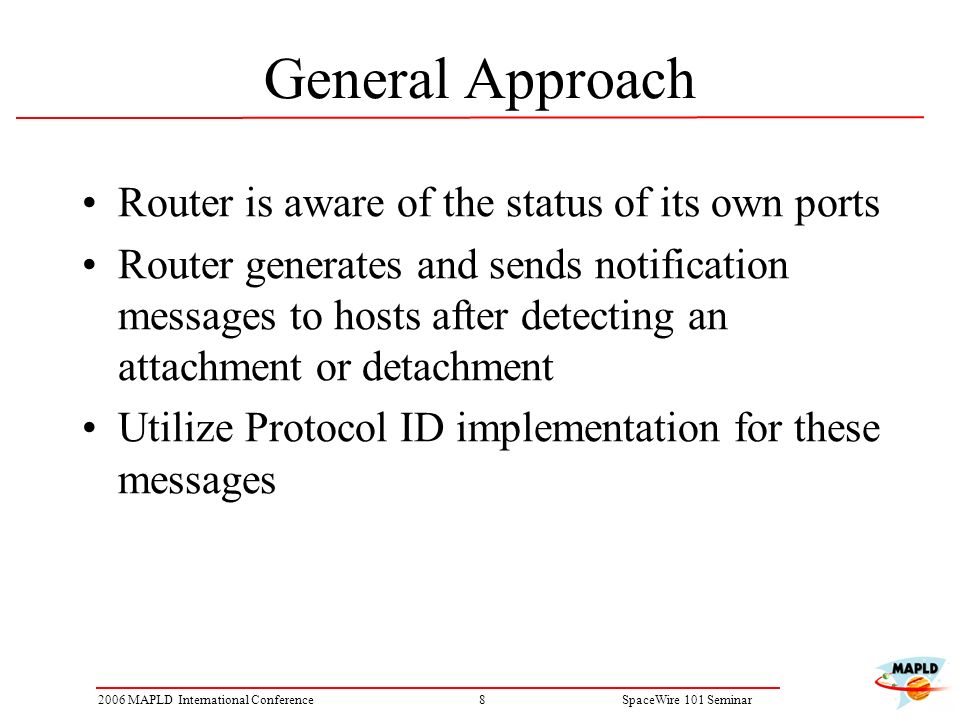 General Approach

• Router is aware of the status of its own ports

• Router generates and sends notification messages to hosts after detecting an attachment or detachment

• Utilize Protocol ID implementation for these messages

2006 MAPLD International Conference 8 SpaceWire 101 Seminar

MAPLD